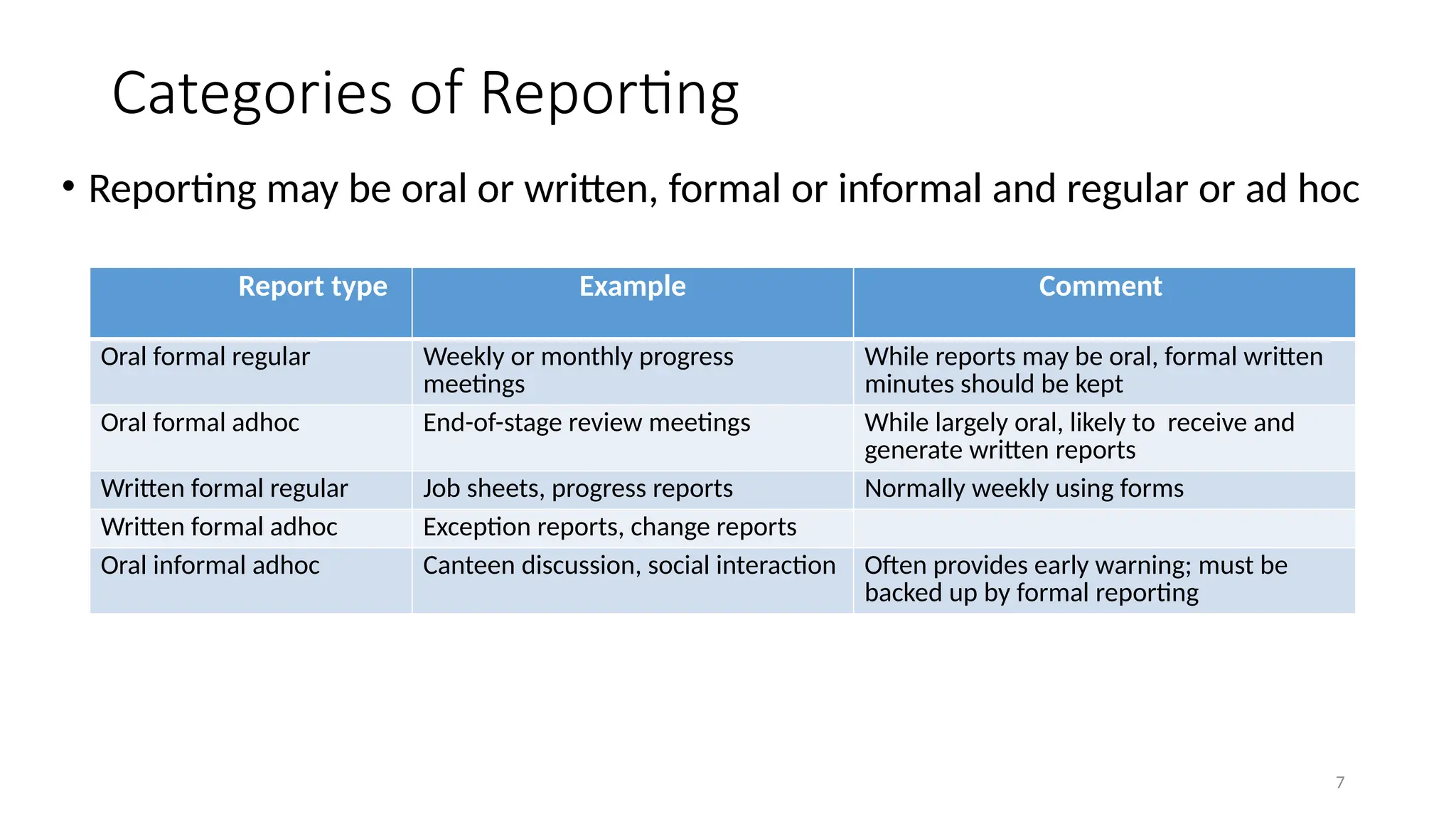 Categories of Reporting

• Reporting may be oral or written, formal or informal and regular or ad hoc

| Report type | Example | Comment |
|---|---|---|
| Oral formal regular | Weekly or monthly progress meetings | While reports may be oral, formal written minutes should be kept |
| Oral formal adhoc | End-of-stage review meetings | While largely oral, likely to receive and generate written reports |
| Written formal regular | Job sheets, progress reports | Normally weekly using forms |
| Written formal adhoc | Exception reports, change reports | |
| Oral informal adhoc | Canteen discussion, social interaction | Often provides early warning; must be backed up by formal reporting |

7